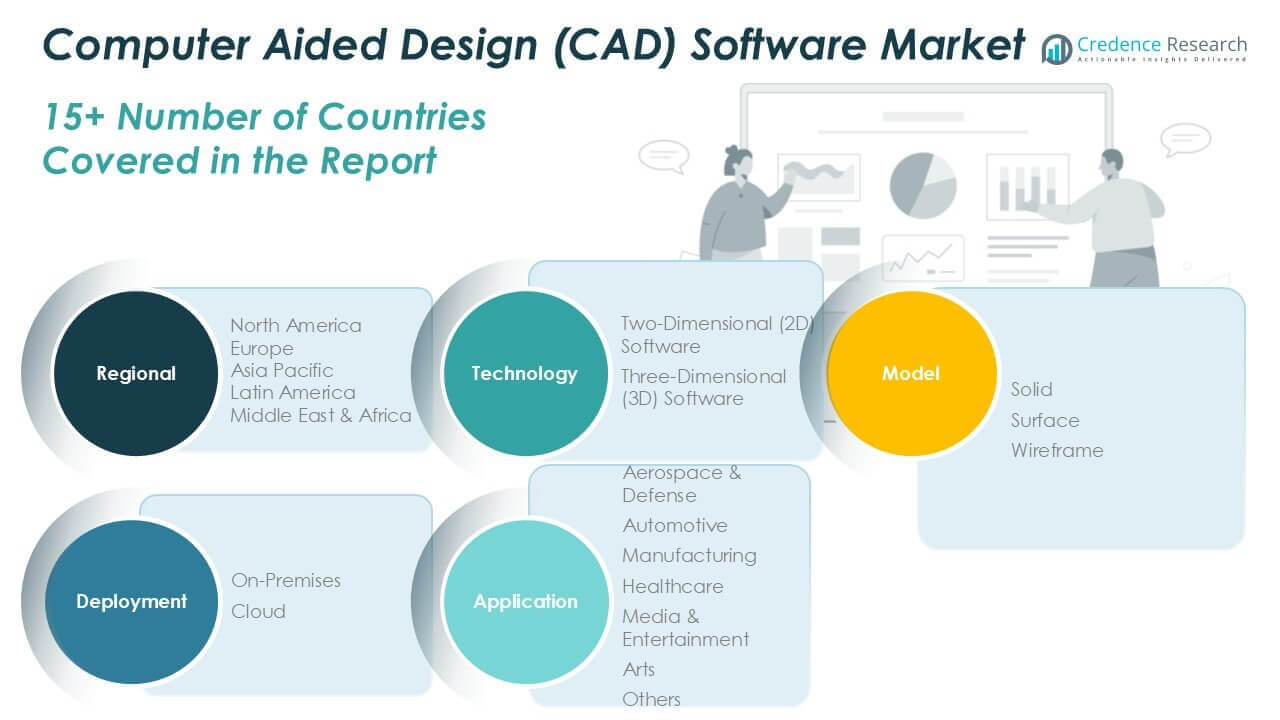 Computer Aided Design (CAD) Software Market

Credence Research
Actionable Insights Delivered

15+ Number of Countries Covered in the Report

Regional
North America
Europe
Asia Pacific
Latin America
Middle East & Africa

Technology
Two-Dimensional (2D) Software
Three-Dimensional (3D) Software

Model
Solid
Surface
Wireframe

Deployment
On-Premises
Cloud

Application
Aerospace & Defense
Automotive
Manufacturing
Healthcare
Media & Entertainment
Arts
Others